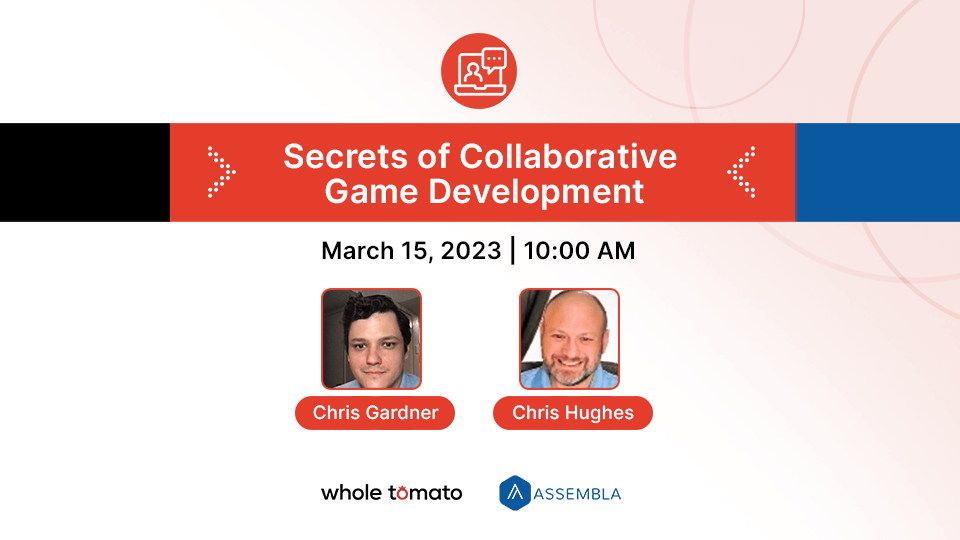 Secrets of Collaborative Game Development

March 15, 2023 | 10:00 AM

Chris Gardner

Chris Hughes

whole tomato

ASSEMBLA